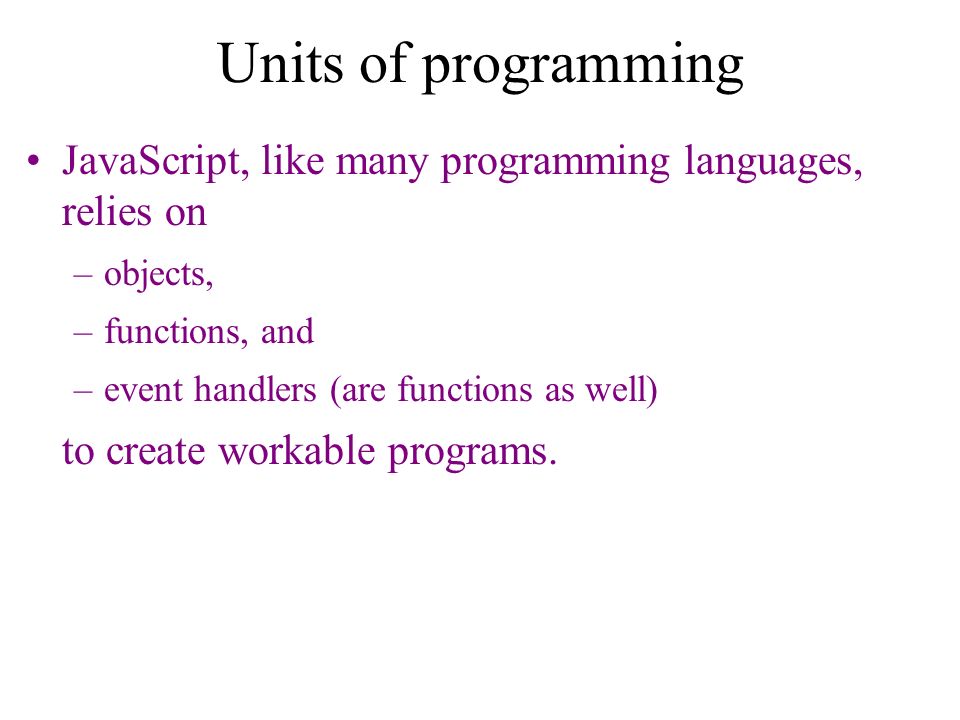 Units of programming

• JavaScript, like many programming languages, relies on

– objects,

– functions, and

– event handlers (are functions as well)

to create workable programs.